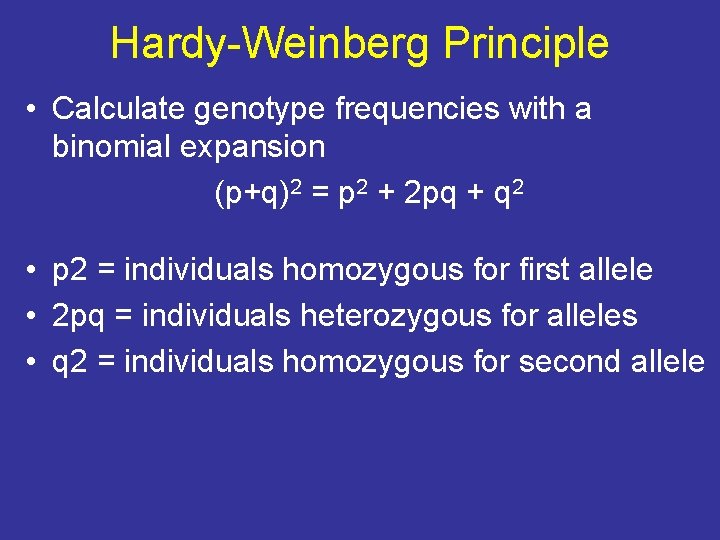 Hardy-Weinberg Principle

• Calculate genotype frequencies with a binomial expansion

$(p+q)^2 = p^2 + 2pq + q^2$

• p2 = individuals homozygous for first allele
• 2pq = individuals heterozygous for alleles
• q2 = individuals homozygous for second allele